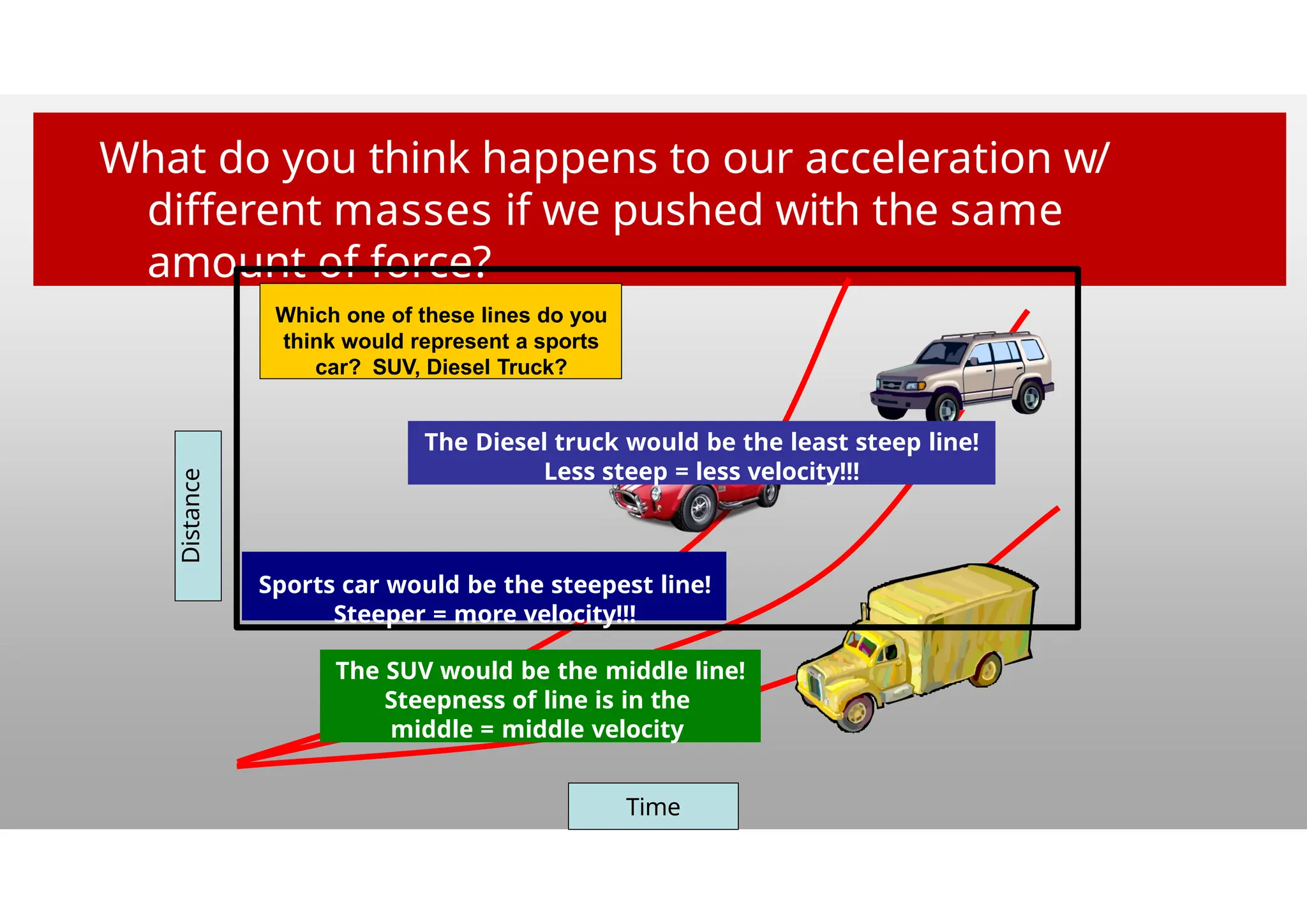 What do you think happens to our acceleration w/ different masses if we pushed with the same amount of force?

Which one of these lines do you think would represent a sports car? SUV, Diesel Truck?

The Diesel truck would be the least steep line! Less steep = less velocity!!!

Distance

Sports car would be the steepest line! Steeper = more velocity!!!

The SUV would be the middle line! Steepness of line is in the middle = middle velocity

Time